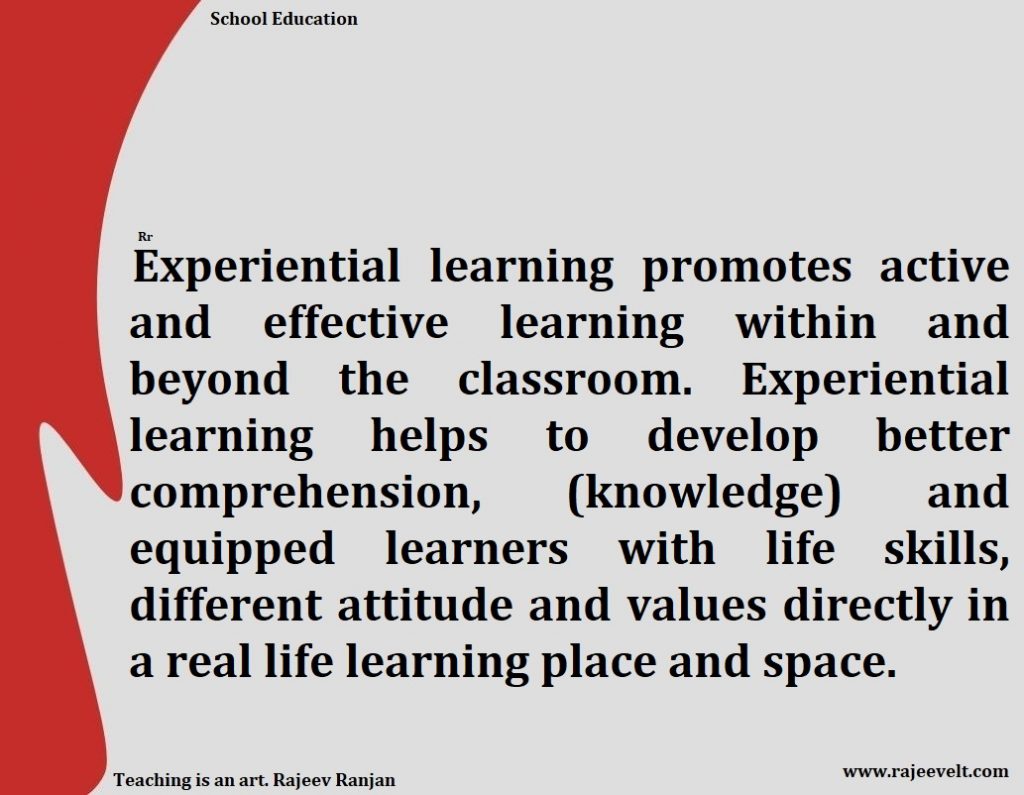 School Education

Rr

Experiential learning promotes active and effective learning within and beyond the classroom. Experiential learning helps to develop better comprehension, (knowledge) and equipped learners with life skills, different attitude and values directly in a real life learning place and space.

Teaching is an art. Rajeev Ranjan

www.rajeevelt.com